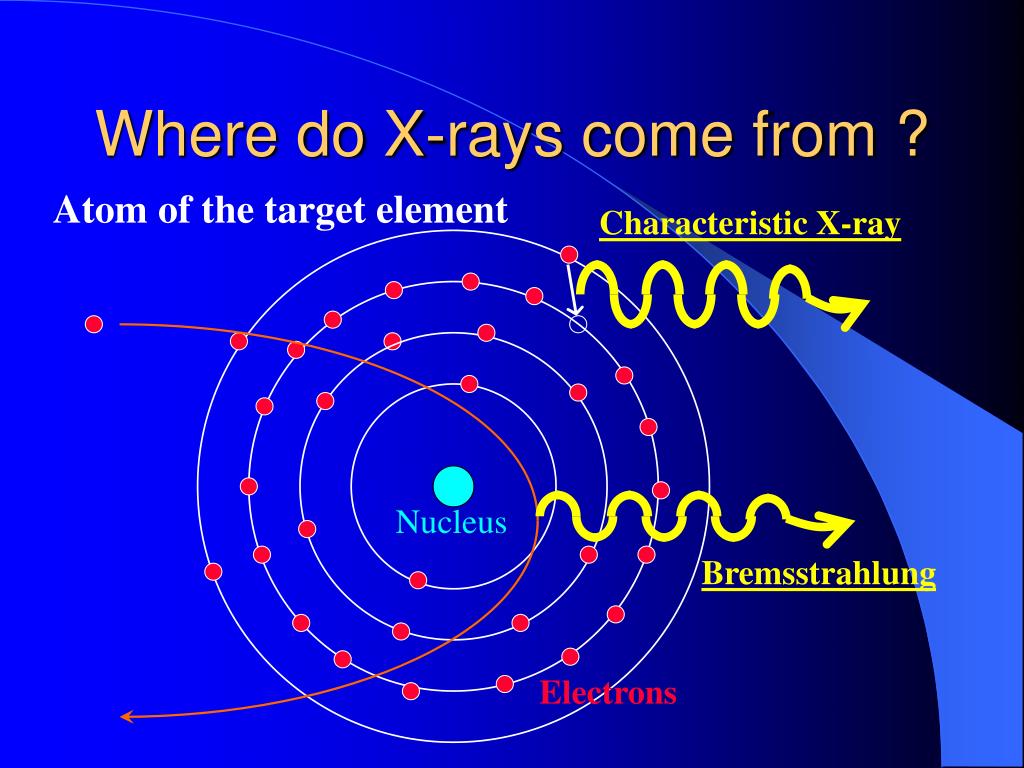 Where do X-rays come from ?

Atom of the target element

Characteristic X-ray

Nucleus

Bremsstrahlung

Electrons